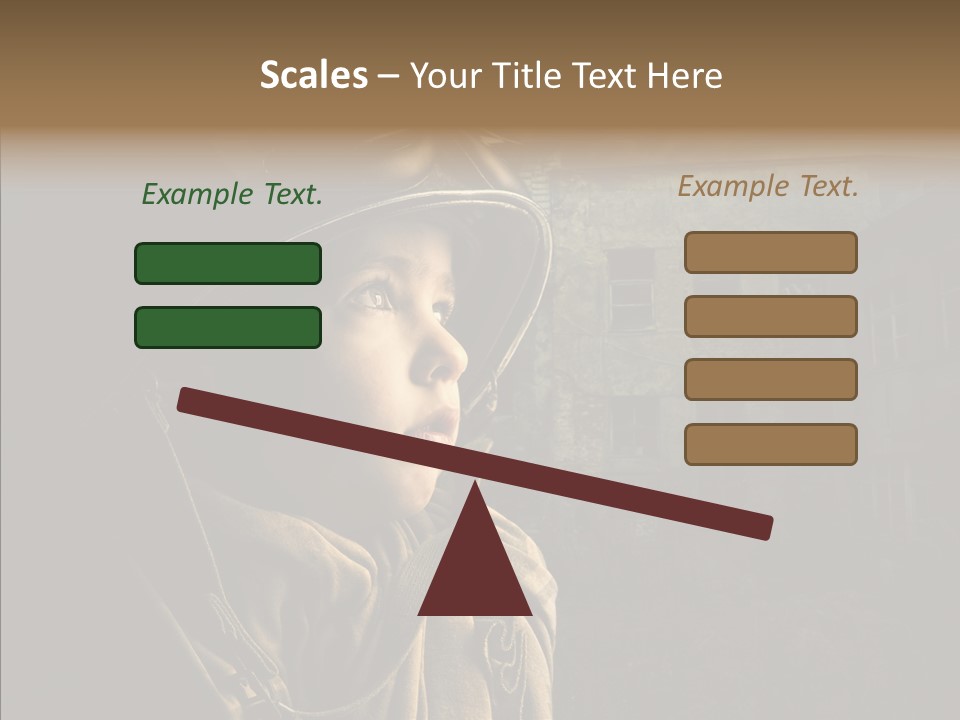 Scales – Your Title Text Here

Example Text.

Example Text.